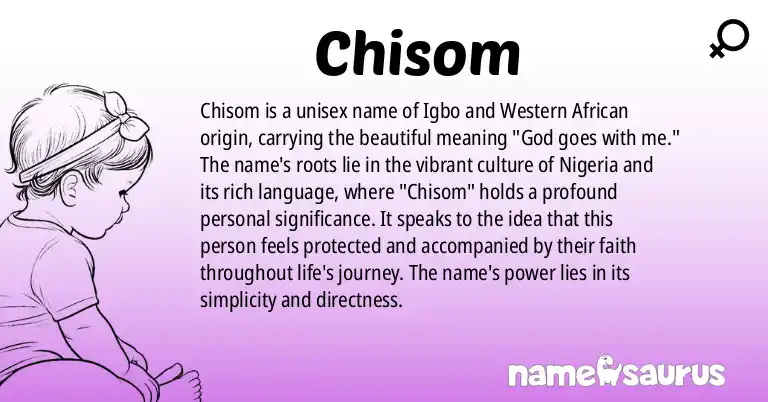 Chisom

Chisom is a unisex name of Igbo and Western African origin, carrying the beautiful meaning "God goes with me." The name's roots lie in the vibrant culture of Nigeria and its rich language, where "Chisom" holds a profound personal significance. It speaks to the idea that this person feels protected and accompanied by their faith throughout life's journey. The name's power lies in its simplicity and directness.

namesaurus